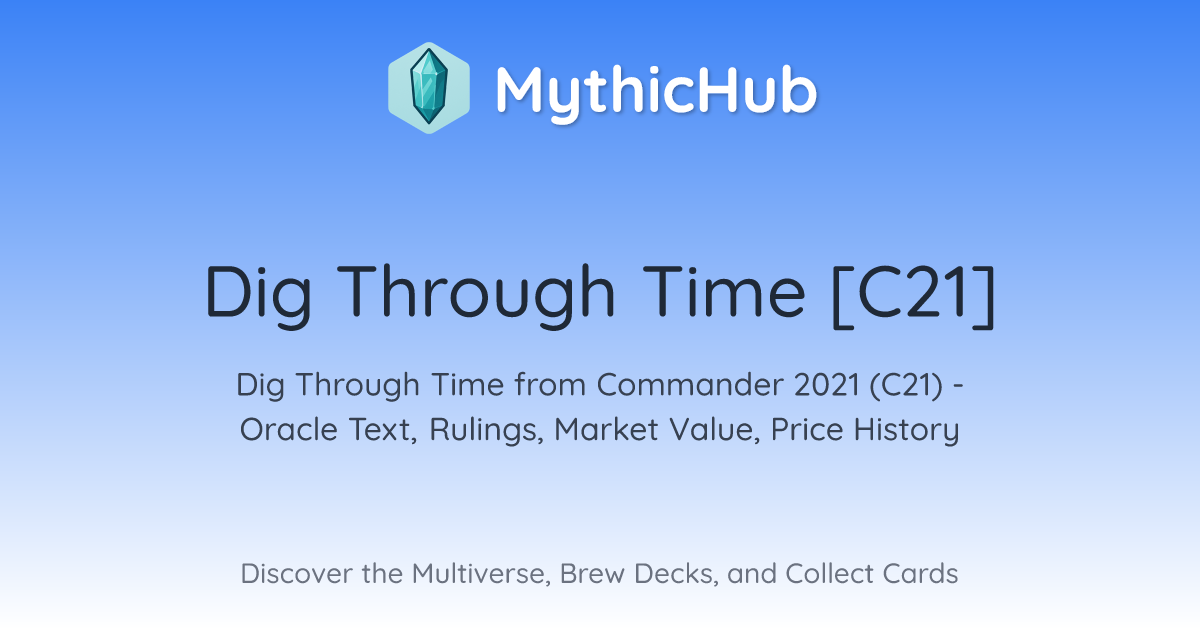 MythicHub

Dig Through Time [C21]

Dig Through Time from Commander 2021 (C21) - Oracle Text, Rulings, Market Value, Price History

Discover the Multiverse, Brew Decks, and Collect Cards